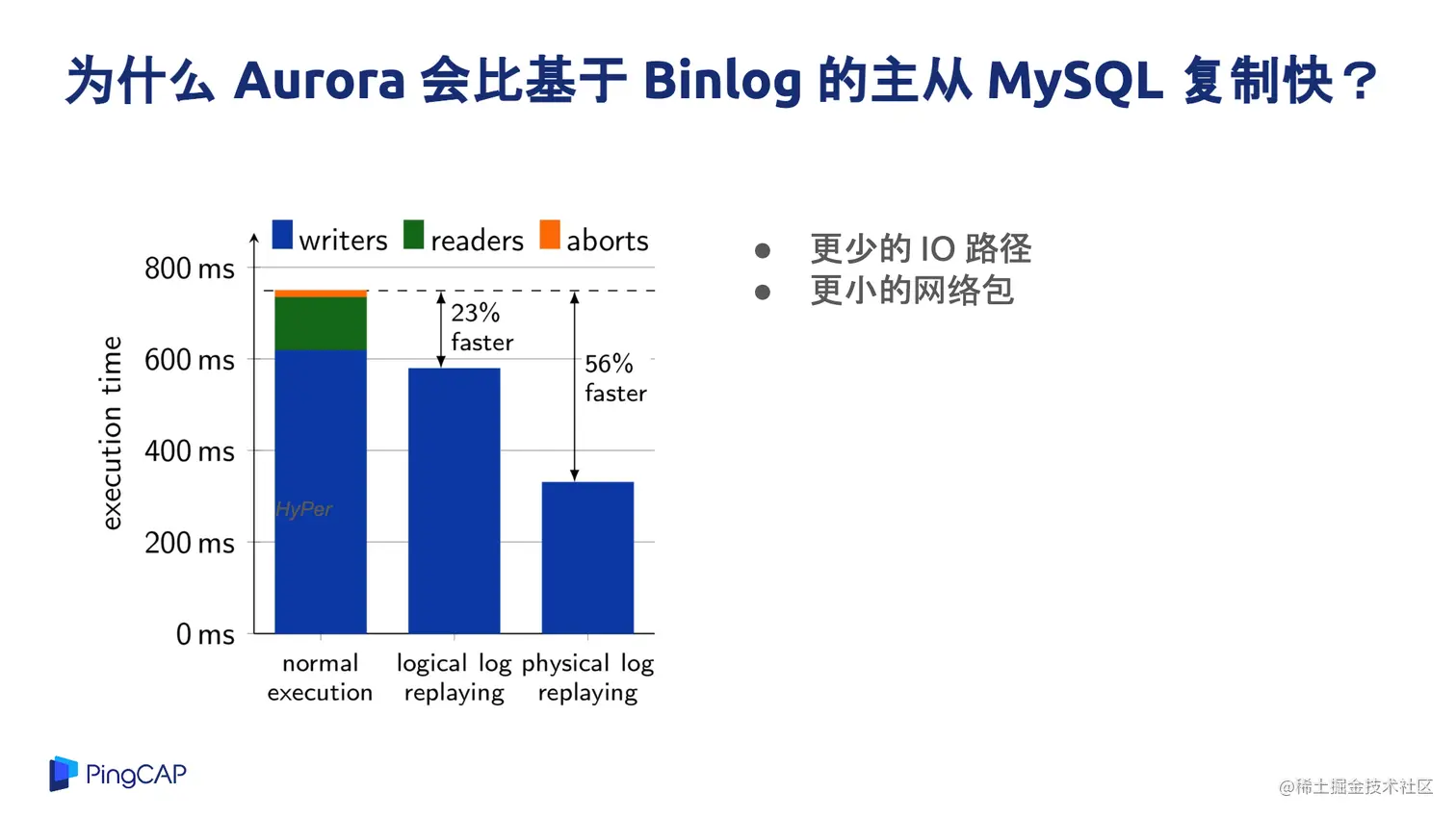 为什么 Aurora 会比基于 Binlog 的主从 MySQL 复制快？

writers readers aborts

800 ms
600 ms
400 ms
200 ms
0 ms

execution time

23% faster

56% faster

HyPer

normal execution
logical log replaying
physical log replaying

● 更少的 IO 路径
● 更小的网络包

PingCAP

@稀土掘金技术社区